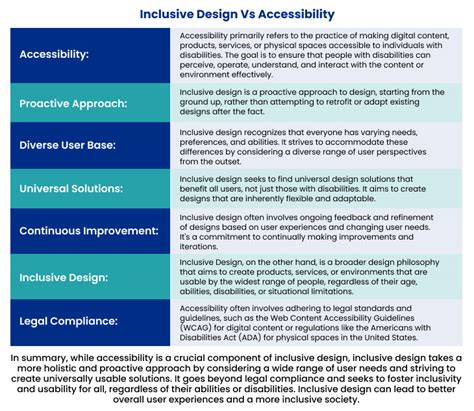 Inclusive Design Vs Accessibility

| | |
|---|---|
| Accessibility: | Accessibility primarily refers to the practice of making digital content, products, services, or physical spaces accessible to individuals with disabilities. The goal is to ensure that people with disabilities can perceive, operate, understand, and interact with the content or environment effectively. |
| Proactive Approach: | Inclusive design is a proactive approach to design, starting from the ground up, rather than attempting to retrofit or adapt existing designs after the fact. |
| Diverse User Base: | Inclusive design recognizes that everyone has varying needs, preferences, and abilities. It strives to accommodate these differences by considering a diverse range of user perspectives from the outset. |
| Universal Solutions: | Inclusive design seeks to find universal design solutions that benefit all users, not just those with disabilities. It aims to create designs that are inherently flexible and adaptable. |
| Continuous Improvement: | Inclusive design often involves ongoing feedback and refinement of designs based on user experiences and changing user needs. It's a commitment to continually making improvements and iterations. |
| Inclusive Design: | Inclusive Design, on the other hand, is a broader design philosophy that aims to create products, services, or environments that are usable by the widest range of people, regardless of their age, abilities, disabilities, or situational limitations. |
| Legal Compliance: | Accessibility often involves adhering to legal standards and guidelines, such as the Web Content Accessibility Guidelines (WCAG) for digital content or regulations like the Americans with Disabilities Act (ADA) for physical spaces in the United States. |

In summary, while accessibility is a crucial component of inclusive design, inclusive design takes a more holistic and proactive approach by considering a wide range of user needs and striving to create universally usable solutions. It goes beyond legal compliance and seeks to foster inclusivity and usability for all, regardless of their abilities or disabilities. Inclusive design can lead to better overall user experiences and a more inclusive society.